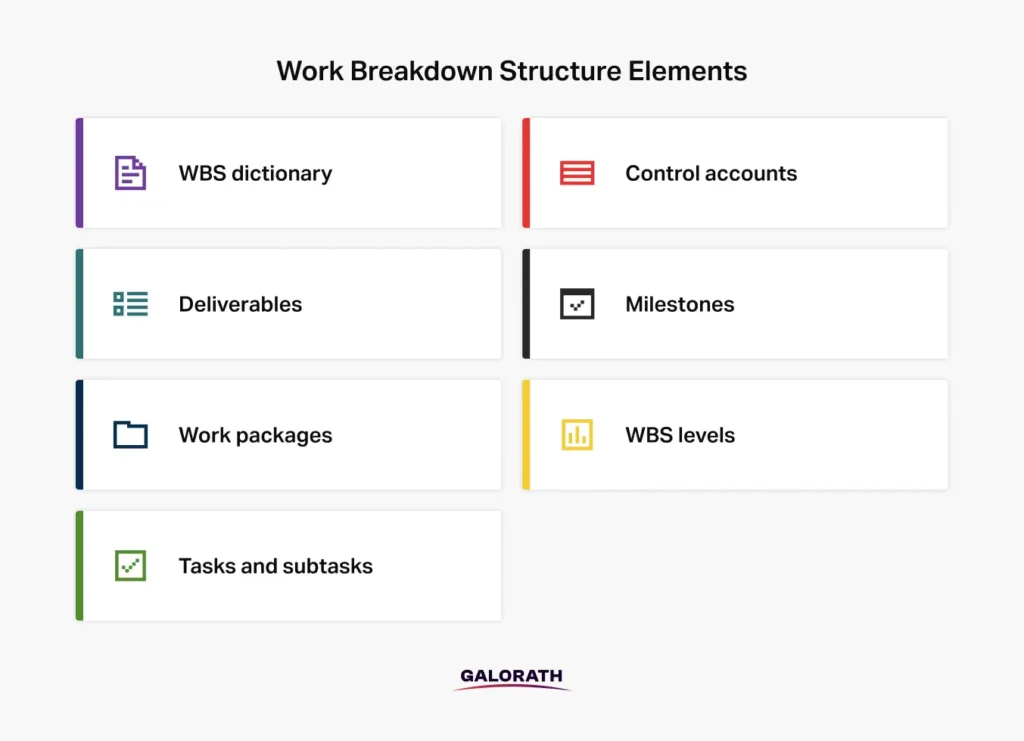 Work Breakdown Structure Elements

WBS dictionary

Deliverables

Work packages

Tasks and subtasks

Control accounts

Milestones

WBS levels

GALORATH